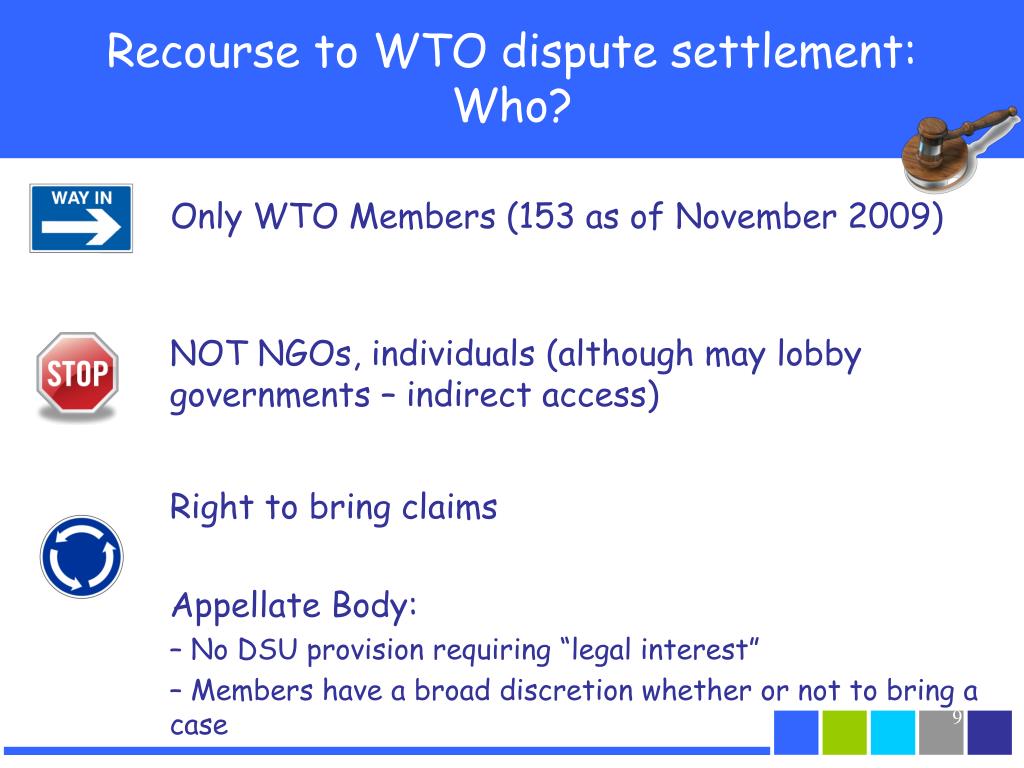 Recourse to WTO dispute settlement: Who?

WAY IN

Only WTO Members (153 as of November 2009)

STOP

NOT NGOs, individuals (although may lobby governments – indirect access)

Right to bring claims

Appellate Body:

– No DSU provision requiring “legal interest”

– Members have a broad discretion whether or not to bring a case

9